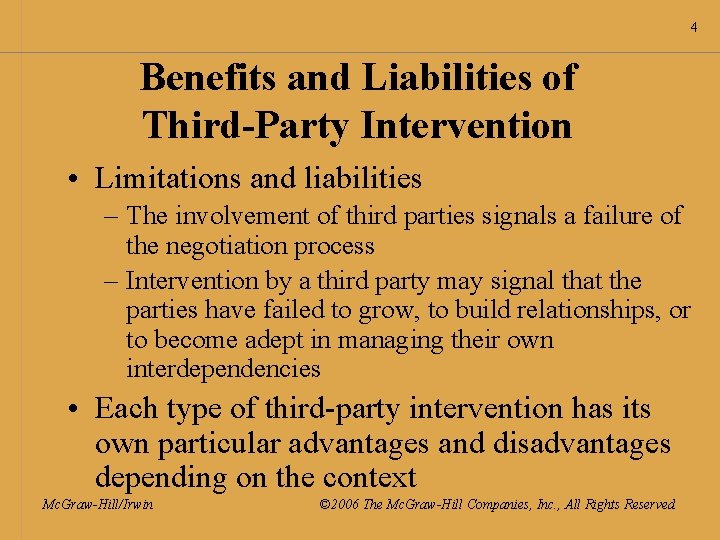 4

Benefits and Liabilities of Third-Party Intervention

• Limitations and liabilities
– The involvement of third parties signals a failure of the negotiation process
– Intervention by a third party may signal that the parties have failed to grow, to build relationships, or to become adept in managing their own interdependencies

• Each type of third-party intervention has its own particular advantages and disadvantages depending on the context

McGraw-Hill/Irwin ©2006 The McGraw-Hill Companies, Inc., All Rights Reserved